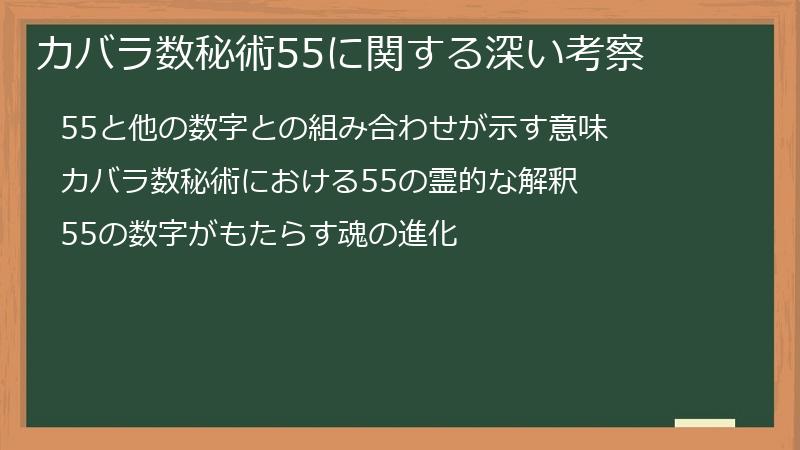 カバラ数秘術55に関する深い考察

55と他の数字との組み合わせが示す意味

カバラ数秘術における55の霊的な解釈

55の数字がもたらす魂の進化